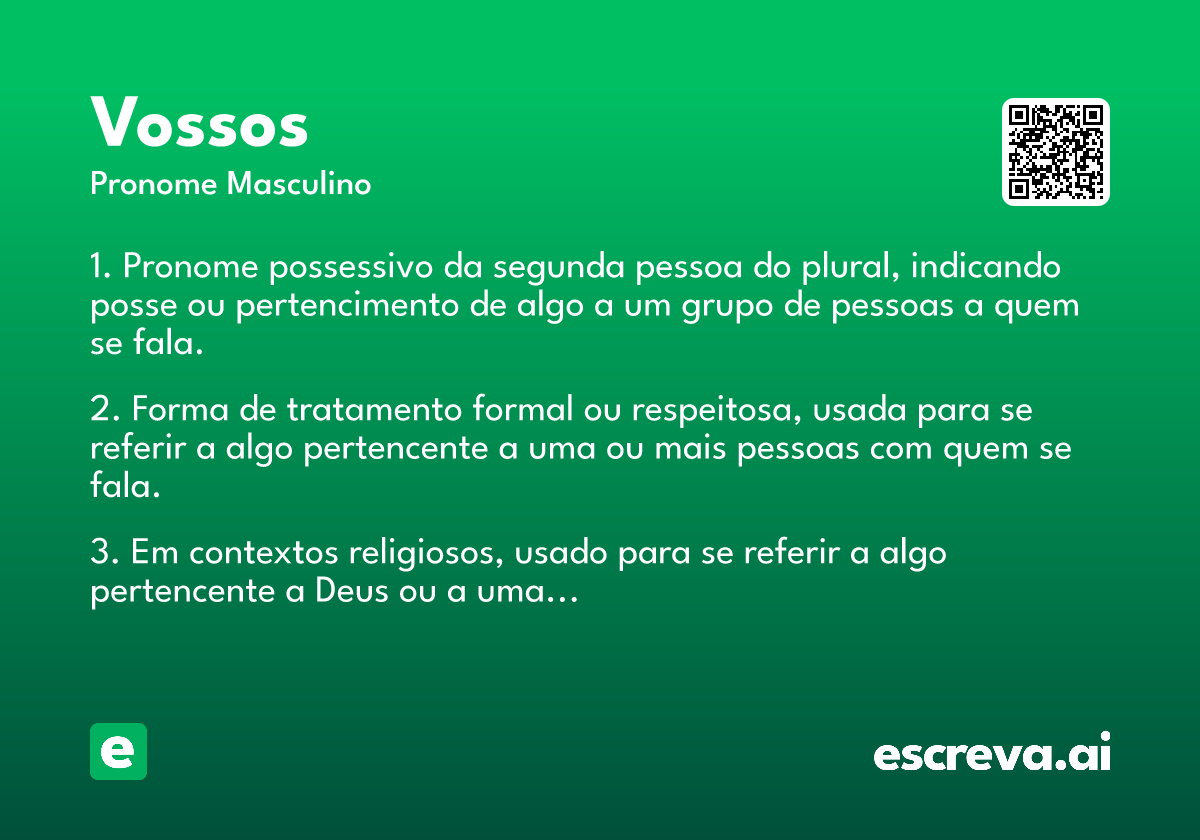 Vossos
Pronome Masculino

1. Pronome possessivo da segunda pessoa do plural, indicando posse ou pertencimento de algo a um grupo de pessoas a quem se fala.

2. Forma de tratamento formal ou respeitosa, usada para se referir a algo pertencente a uma ou mais pessoas com quem se fala.

3. Em contextos religiosos, usado para se referir a algo pertencente a Deus ou a uma...

e

escreva.ai